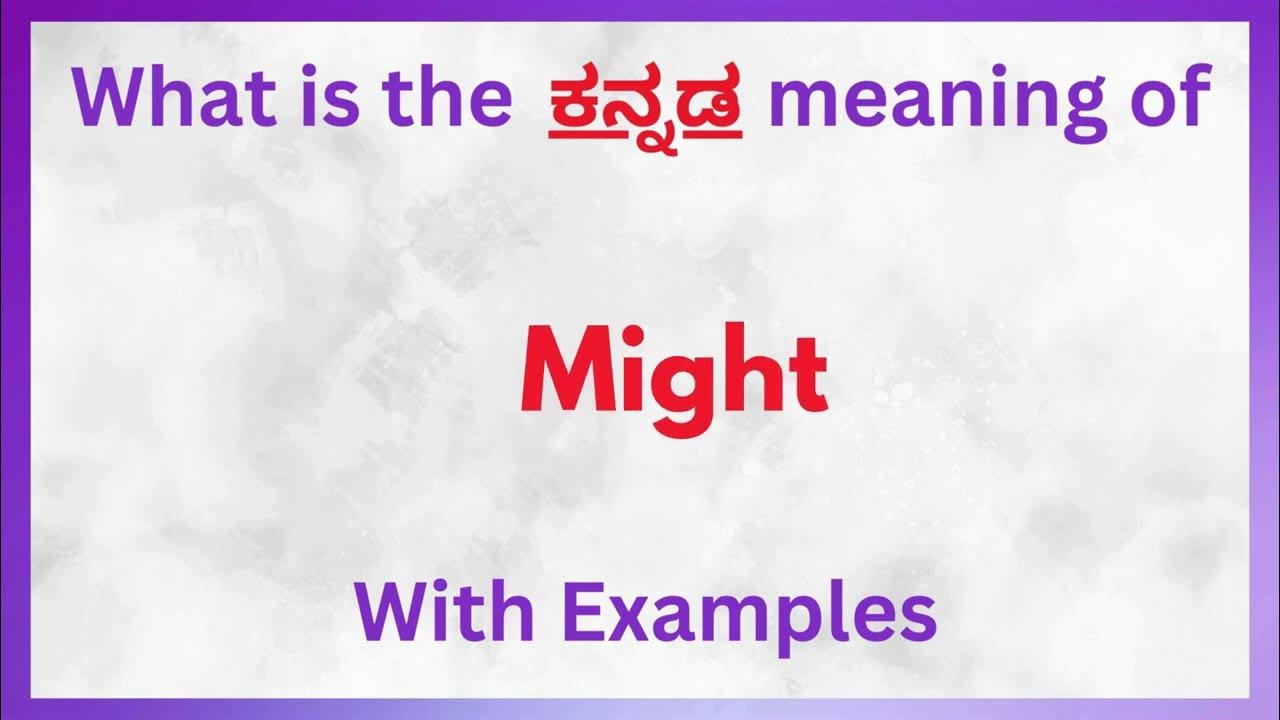 What is the ಕನ್ನಡ meaning of

Might

With Examples